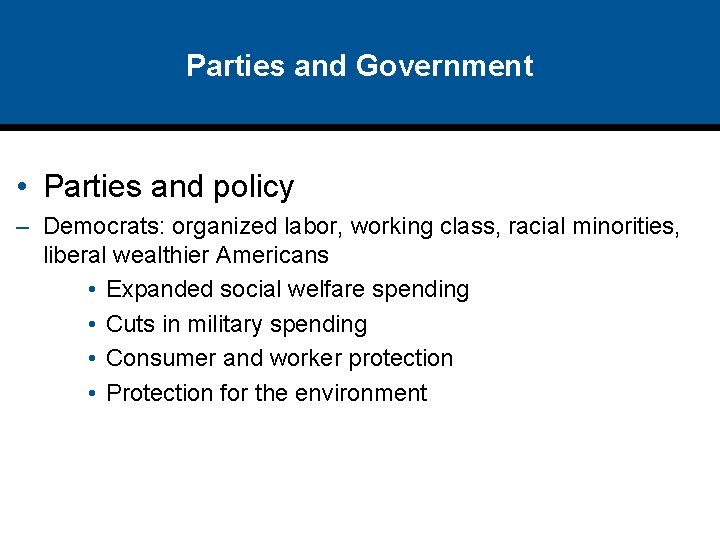 Parties and Government

• Parties and policy

– Democrats: organized labor, working class, racial minorities, liberal wealthier Americans

• Expanded social welfare spending
• Cuts in military spending
• Consumer and worker protection
• Protection for the environment